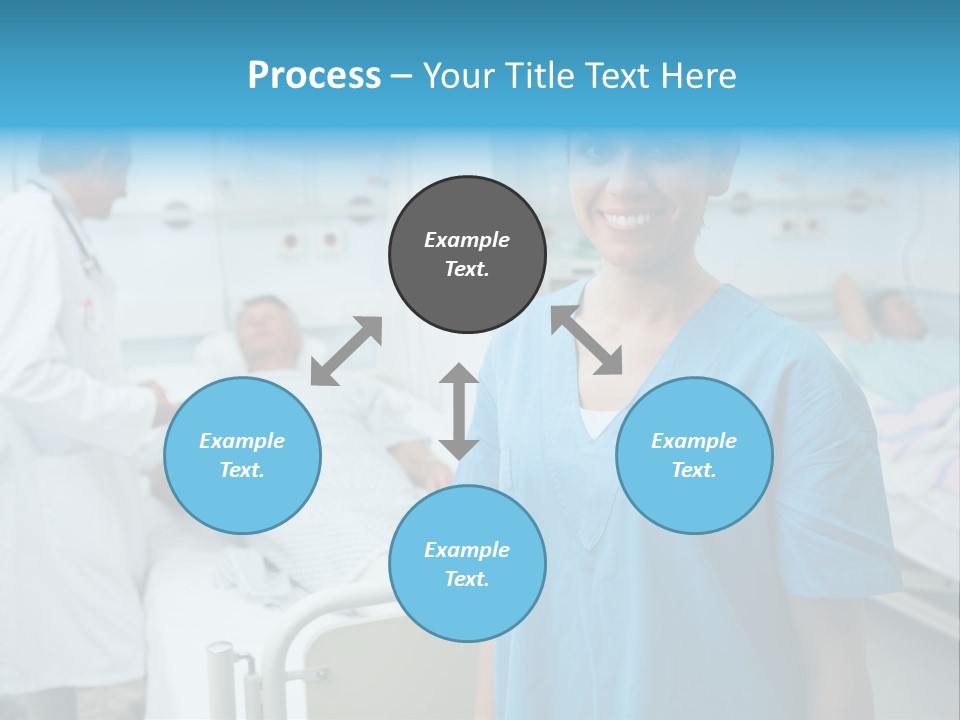 Process – Your Title Text Here

Example Text.

Example Text.

Example Text.

Example Text.